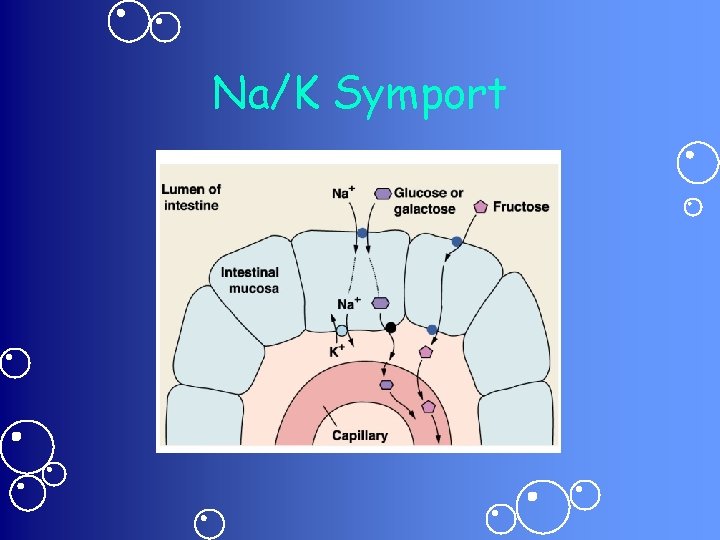 Na/K Symport

Lumen of intestine

$Na^+$

Glucose or galactose

Fructose

Intestinal mucosa

$Na^+$

$K^+$

Capillary